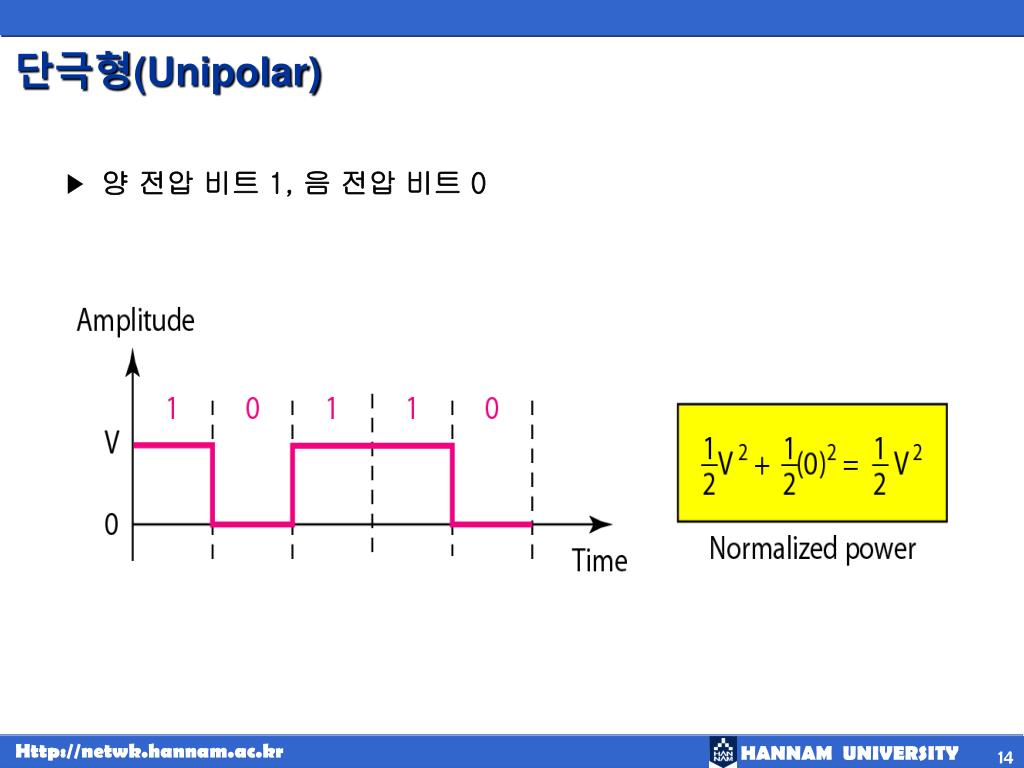 단극형(Unipolar)

▶ 양 전압 비트 1, 음 전압 비트 0

Amplitude

1 0 1 1 0

V

0

Time

$\frac{1}{2}V^2 + \frac{1}{2}(0)^2 = \frac{1}{2}V^2$

Normalized power

Http://netwk.hannam.ac.kr

HANNAM UNIVERSITY

14